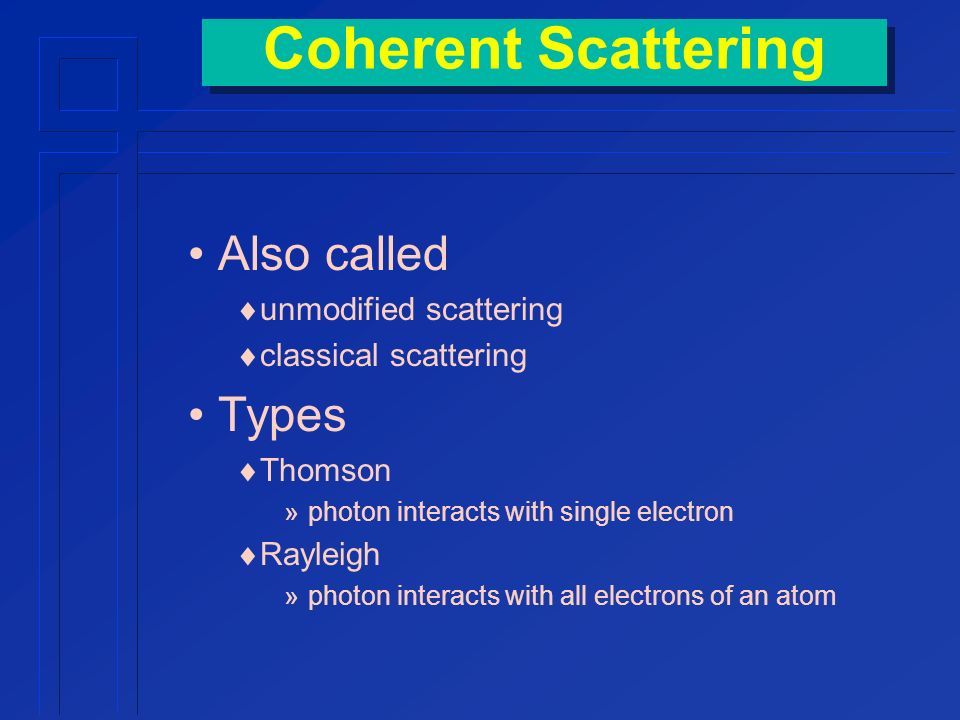 Coherent Scattering

• Also called
♦ unmodified scattering
♦ classical scattering

• Types
♦ Thomson
» photon interacts with single electron
♦ Rayleigh
» photon interacts with all electrons of an atom